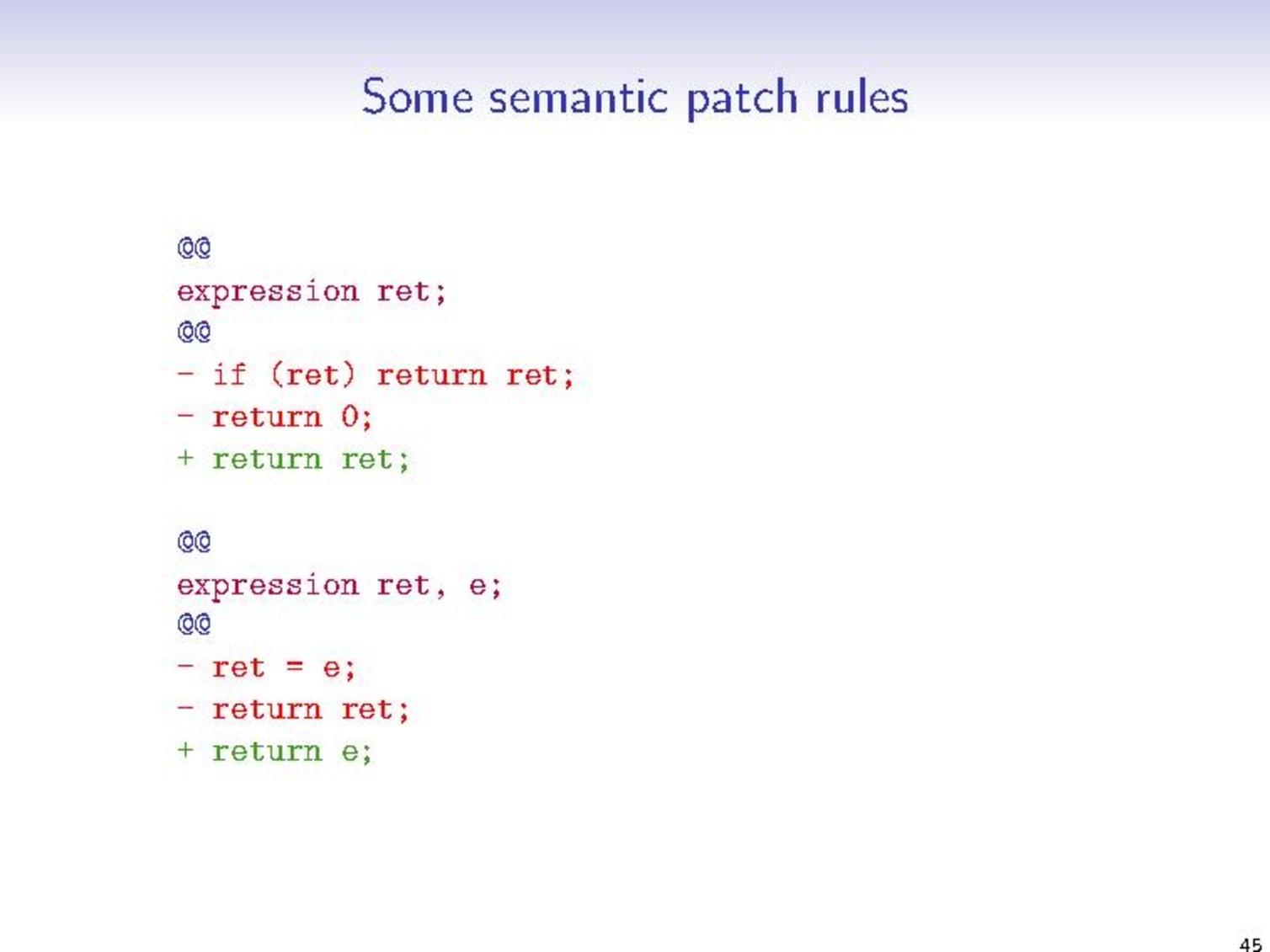 Some semantic patch rules

@@
expression ret;
@@
- if (ret) return ret;
- return 0;
+ return ret;

@@
expression ret, e;
@@
- ret = e;
- return ret;
+ return e;

45